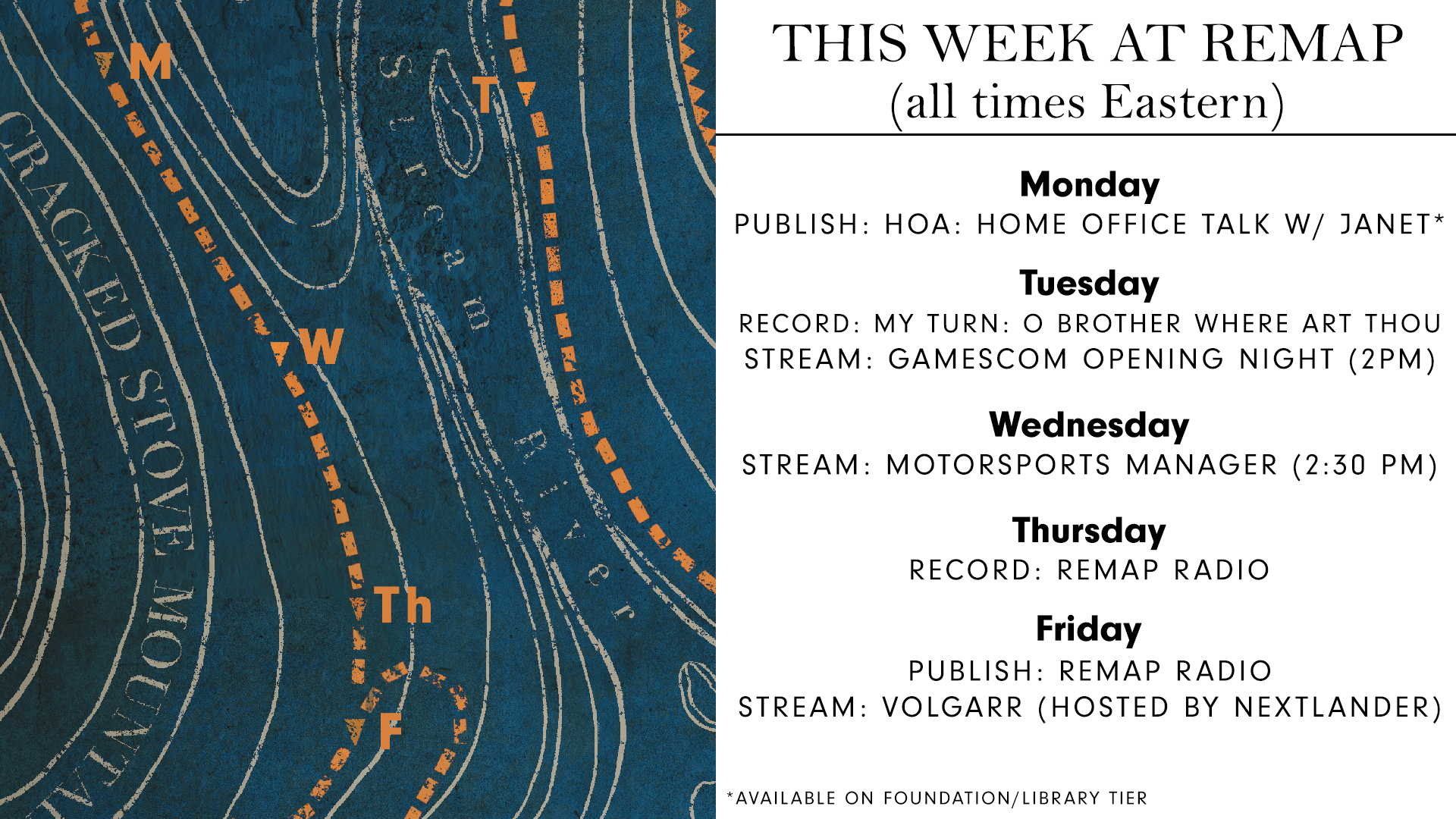 M

T

W

Th

F

CRACKED STOVE MOUNTA

Stream River

THIS WEEK AT REMAP
(all times Eastern)

Monday
PUBLISH: HOA: HOME OFFICE TALK W/ JANET*

Tuesday
RECORD: MY TURN: O BROTHER WHERE ART THOU
STREAM: GAMESCOM OPENING NIGHT (2PM)

Wednesday
STREAM: MOTORSPORTS MANAGER (2:30 PM)

Thursday
RECORD: REMAP RADIO

Friday
PUBLISH: REMAP RADIO
STREAM: VOLGARR (HOSTED BY NEXTLANDER)

*AVAILABLE ON FOUNDATION/LIBRARY TIER